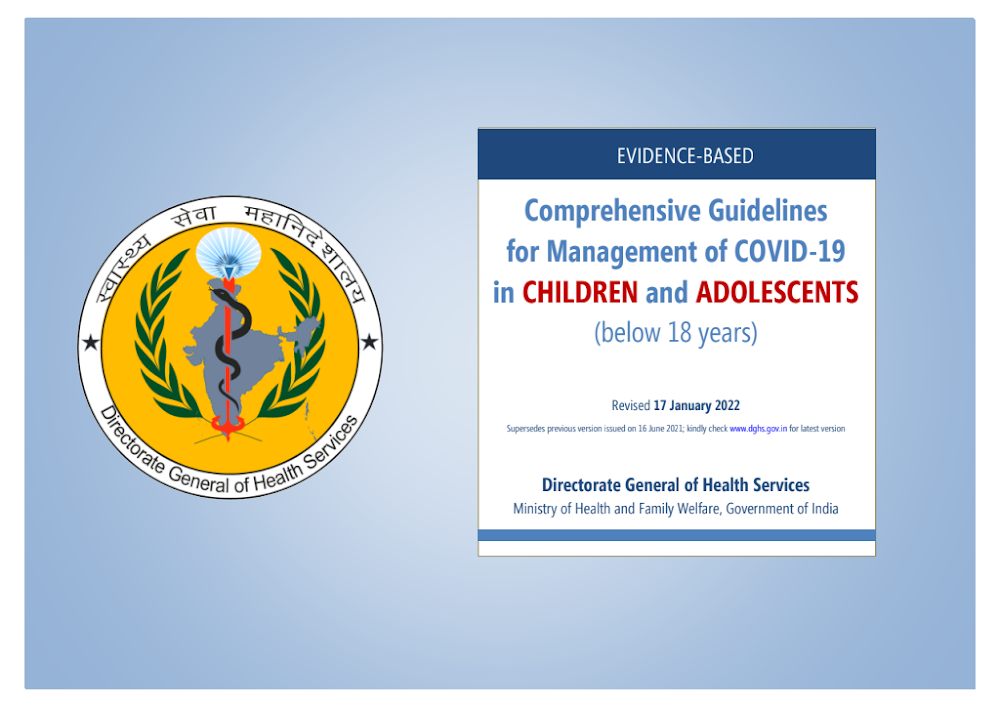 स्वास्थ्य सेवा महानिदेशालय
Directorate General of Health Services

EVIDENCE-BASED

Comprehensive Guidelines for Management of COVID-19 in CHILDREN and ADOLESCENTS (below 18 years)

Revised 17 January 2022

Supersedes previous version issued on 16 June 2021; kindly check www.dghs.gov.in for latest version

Directorate General of Health Services
Ministry of Health and Family Welfare, Government of India